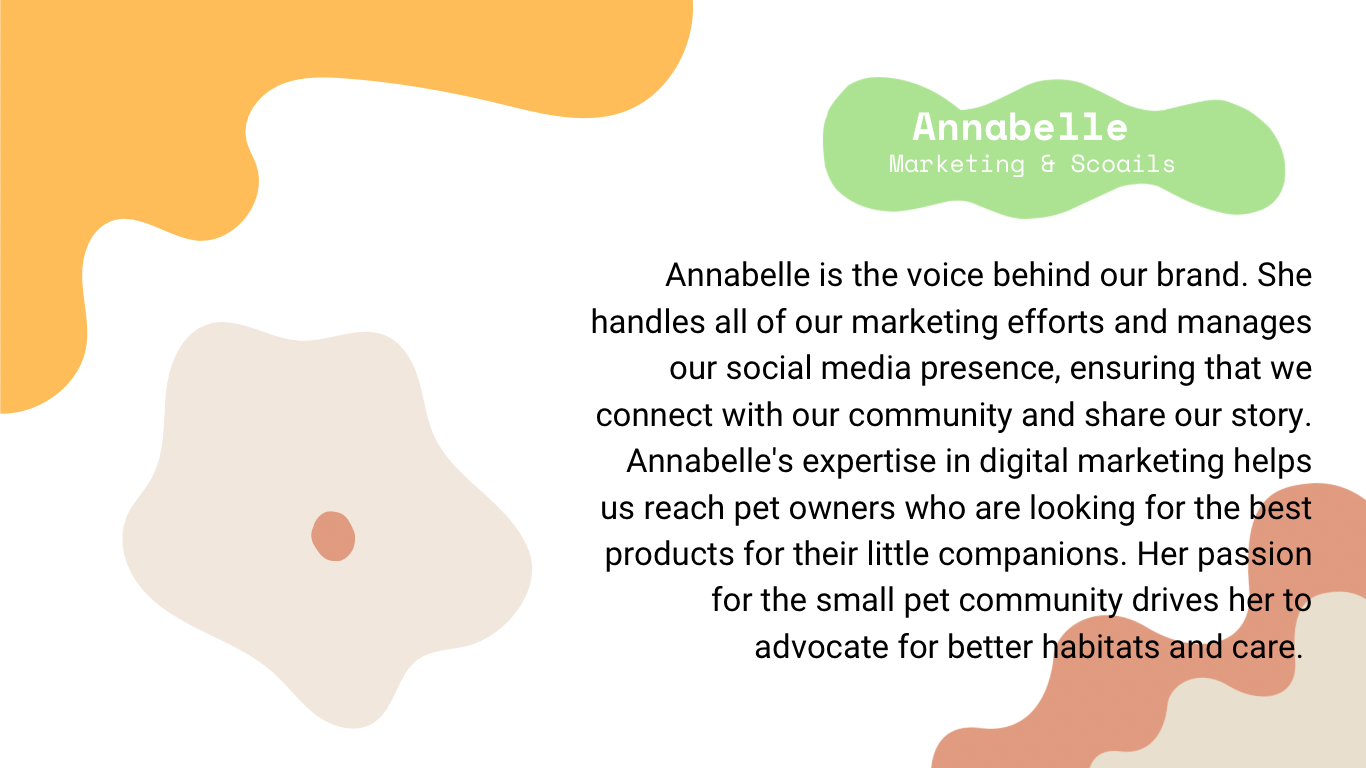 Annabelle
Marketing & Scoails

Annabelle is the voice behind our brand. She handles all of our marketing efforts and manages our social media presence, ensuring that we connect with our community and share our story. Annabelle's expertise in digital marketing helps us reach pet owners who are looking for the best products for their little companions. Her passion for the small pet community drives her to advocate for better habitats and care.